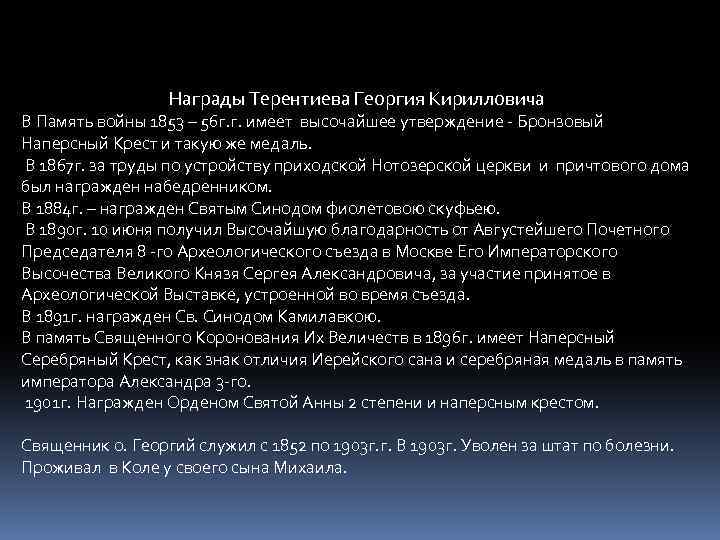 Награды Терентиева Георгия Кирилловича
В Память войны 1853 – 56г.г. имеет высочайшее утверждение - Бронзовый Наперсный Крест и такую же медаль.
В 1867г. за труды по устройству приходской Нотозерской церкви и причтового дома был награжден набедренником.
В 1884г. – награжден Святым Синодом фиолетовою скуфьею.
В 1890г. 10 июня получил Высочайшую благодарность от Августейшего Почетного Председателя 8 -го Археологического съезда в Москве Его Императорского Высочества Великого Князя Сергея Александровича, за участие принятое в Археологической Выставке, устроенной во время съезда.
В 1891г. награжден Св. Синодом Камилавкою.
В память Священного Коронования Их Величеств в 1896г. имеет Наперсный Серебряный Крест, как знак отличия Иерейского сана и серебряная медаль в память императора Александра 3-го.
1901г. Награжден Орденом Святой Анны 2 степени и наперсным крестом.

Священник о. Георгий служил с 1852 по 1903г.г. В 1903г. Уволен за штат по болезни. Проживал в Коле у своего сына Михаила.